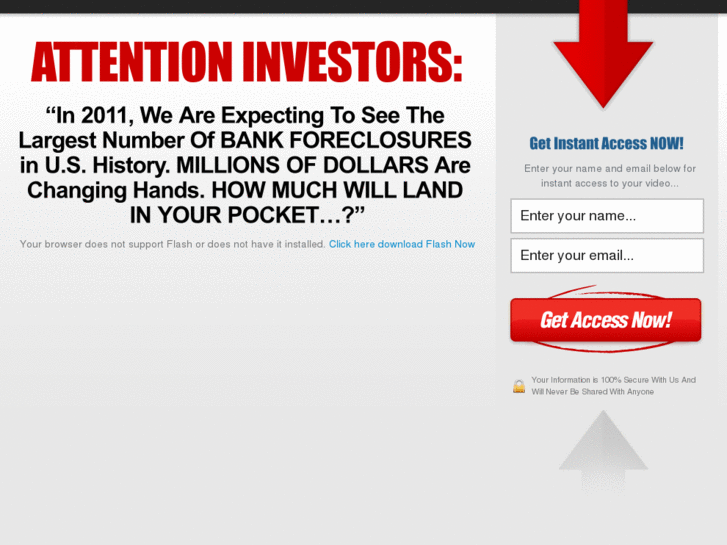 ATTENTION INVESTORS:

“In 2011, We Are Expecting To See The Largest Number Of BANK FORECLOSURES in U.S. History. MILLIONS OF DOLLARS Are Changing Hands. HOW MUCH WILL LAND IN YOUR POCKET…?”

Your browser does not support Flash or does not have it installed. Click here download Flash Now

Get Instant Access NOW!

Enter your name and email below for instant access to your video...

Enter your name...

Enter your email...

Get Access Now!

Your Information is 100% Secure With Us And Will Never Be Shared With Anyone